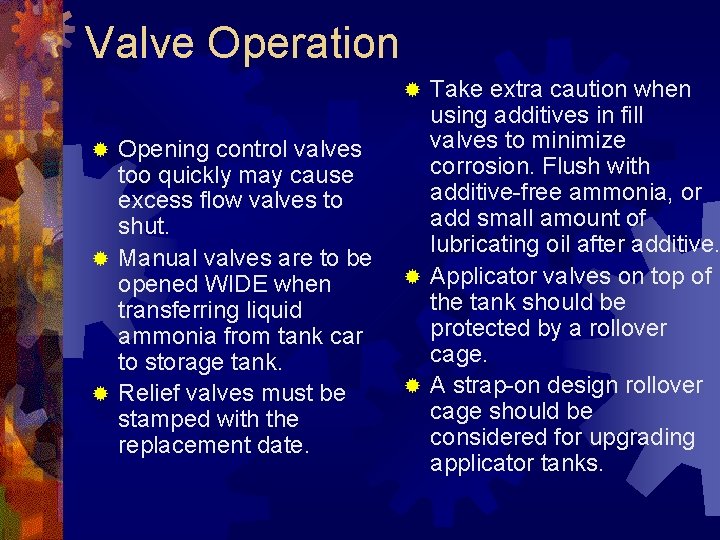 Valve Operation

Opening control valves too quickly may cause excess flow valves to shut.

Manual valves are to be opened WIDE when transferring liquid ammonia from tank car to storage tank.

Relief valves must be stamped with the replacement date.

Take extra caution when using additives in fill valves to minimize corrosion. Flush with additive-free ammonia, or add small amount of lubricating oil after additive.

Applicator valves on top of the tank should be protected by a rollover cage.

A strap-on design rollover cage should be considered for upgrading applicator tanks.